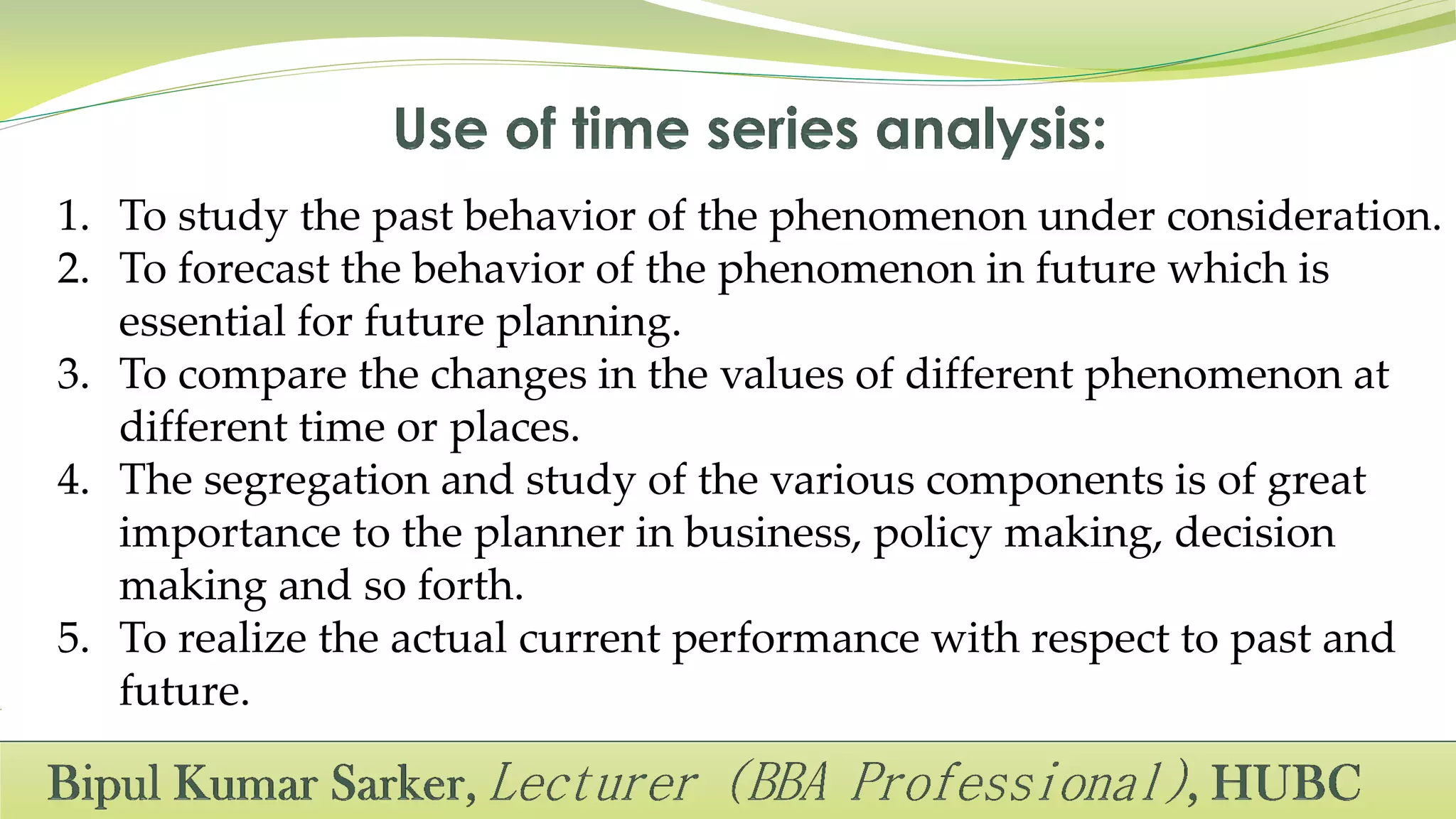 Use of time series analysis:

1. To study the past behavior of the phenomenon under consideration.
2. To forecast the behavior of the phenomenon in future which is essential for future planning.
3. To compare the changes in the values of different phenomenon at different time or places.
4. The segregation and study of the various components is of great importance to the planner in business, policy making, decision making and so forth.
5. To realize the actual current performance with respect to past and future.

Bipul Kumar Sarker, Lecturer (BBA Professional), HUBC